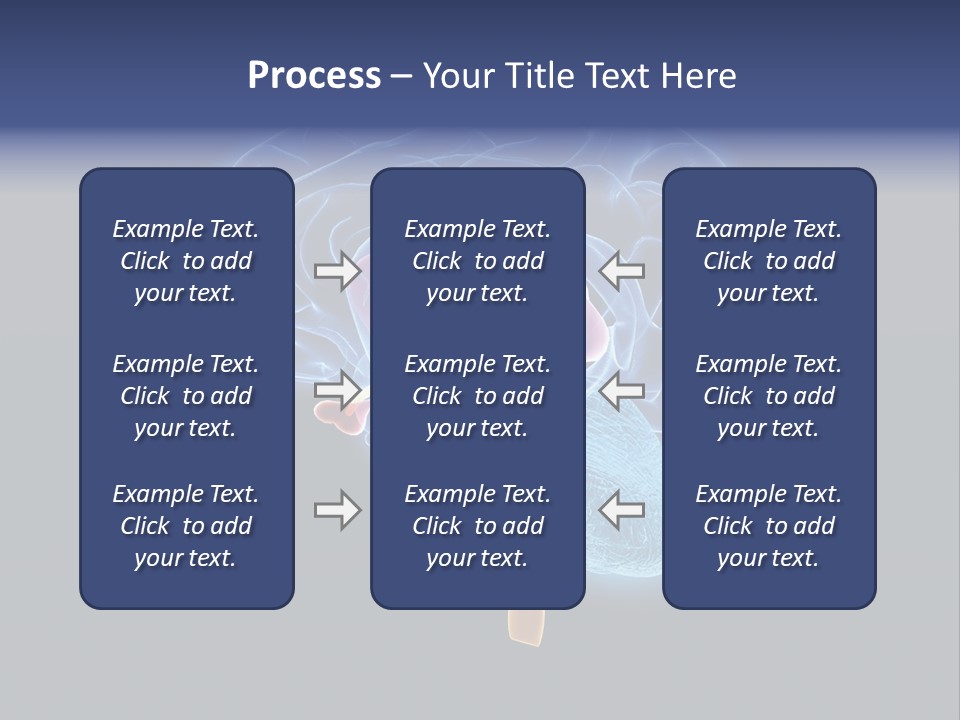 Process – Your Title Text Here

Example Text. Click to add your text.

Example Text. Click to add your text.

Example Text. Click to add your text.

Example Text. Click to add your text.

Example Text. Click to add your text.

Example Text. Click to add your text.

Example Text. Click to add your text.

Example Text. Click to add your text.

Example Text. Click to add your text.